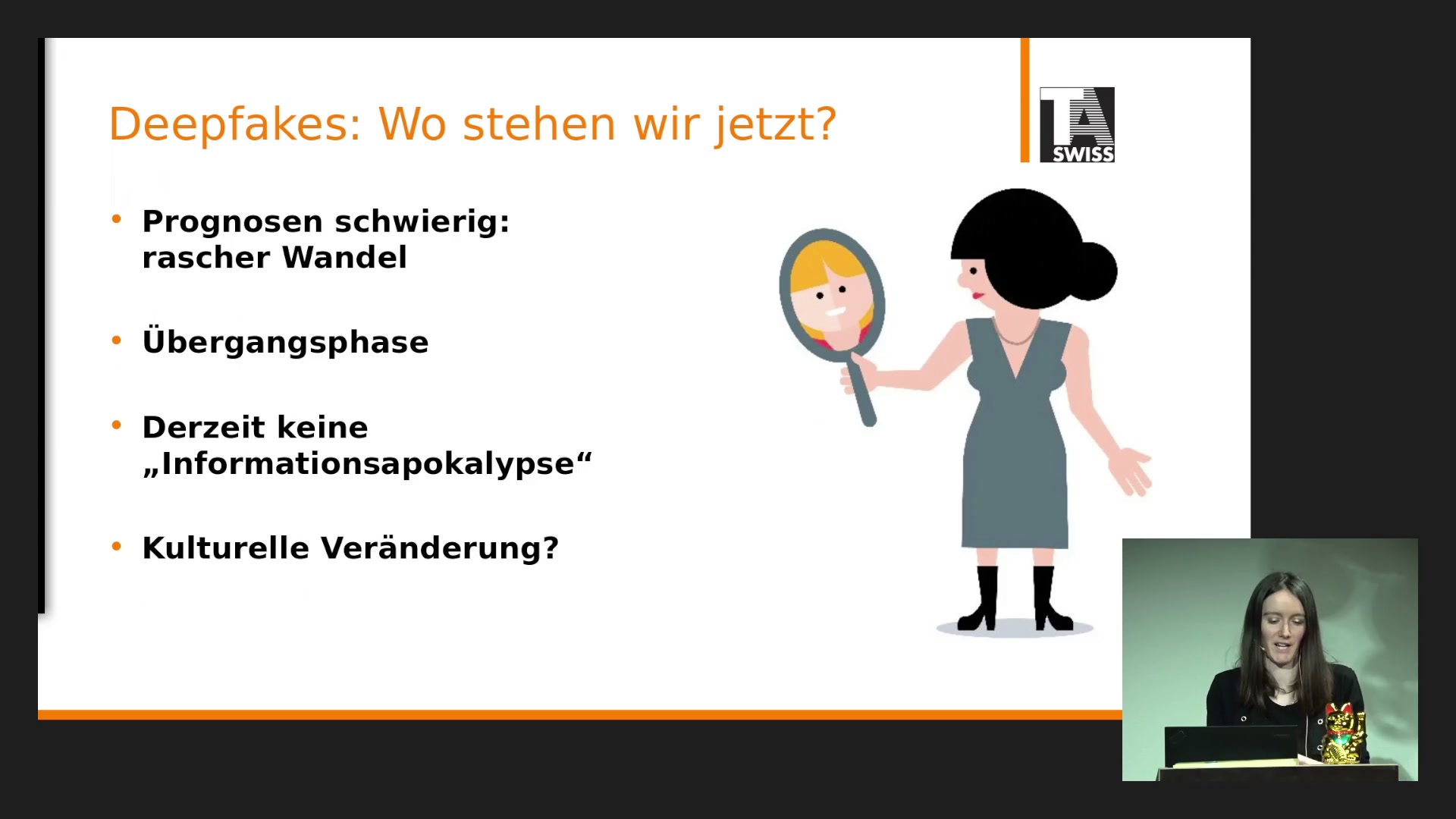 Deepfakes: Wo stehen wir jetzt?

TA SWISS

• Prognosen schwierig: rascher Wandel

• Übergangsphase

• Derzeit keine „Informationsapokalypse“

• Kulturelle Veränderung?